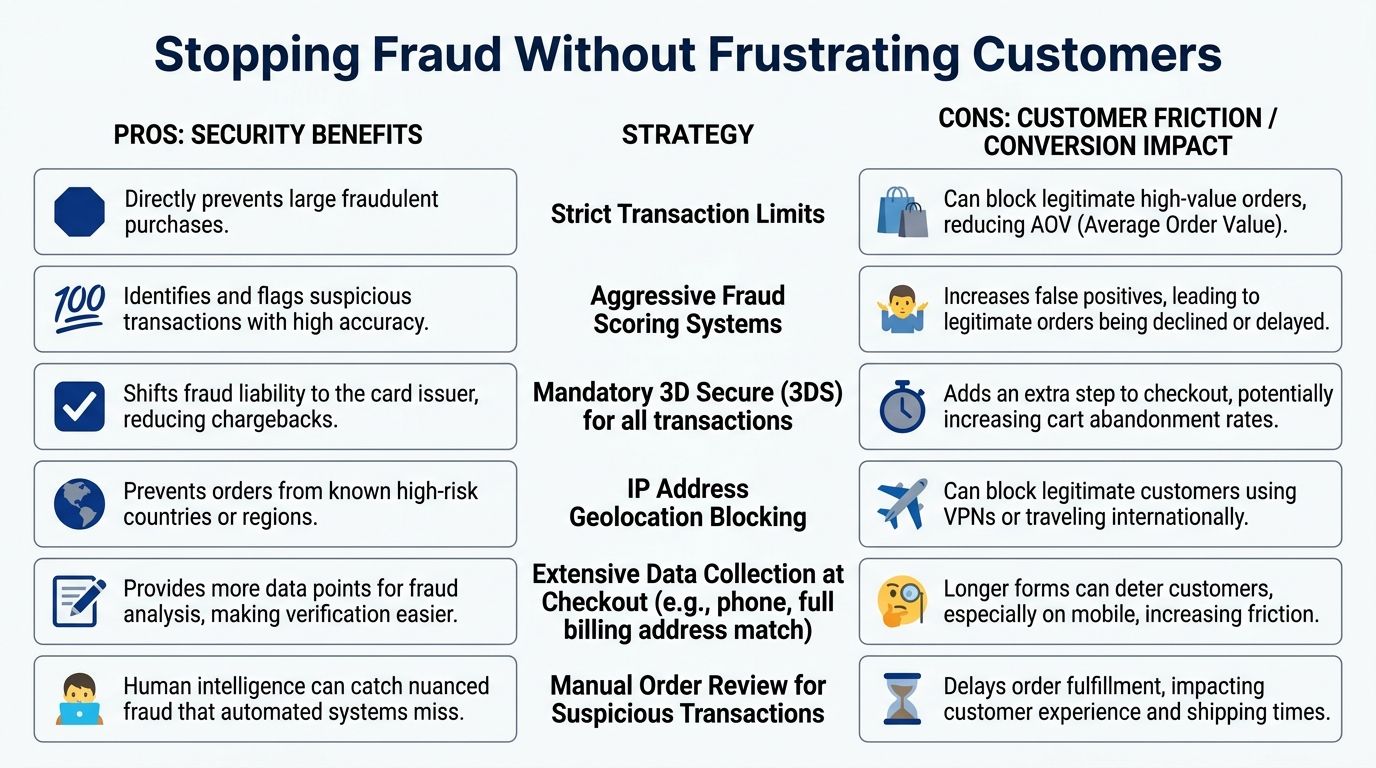 Stopping Fraud Without Frustrating Customers

| PROS: SECURITY BENEFITS | STRATEGY | CONS: CUSTOMER FRICTION / CONVERSION IMPACT |
|---|---|---|
| Directly prevents large fraudulent purchases. | Strict Transaction Limits | Can block legitimate high-value orders, reducing AOV (Average Order Value). |
| 100 Identifies and flags suspicious transactions with high accuracy. | Aggressive Fraud Scoring Systems | Increases false positives, leading to legitimate orders being declined or delayed. |
| Shifts fraud liability to the card issuer, reducing chargebacks. | Mandatory 3D Secure (3DS) for all transactions | Adds an extra step to checkout, potentially increasing cart abandonment rates. |
| Prevents orders from known high-risk countries or regions. | IP Address Geolocation Blocking | Can block legitimate customers using VPNs or traveling internationally. |
| Provides more data points for fraud analysis, making verification easier. | Extensive Data Collection at Checkout (e.g., phone, full billing address match) | Longer forms can deter customers, especially on mobile, increasing friction. |
| Human intelligence can catch nuanced fraud that automated systems miss. | Manual Order Review for Suspicious Transactions | Delays order fulfillment, impacting customer experience and shipping times. |